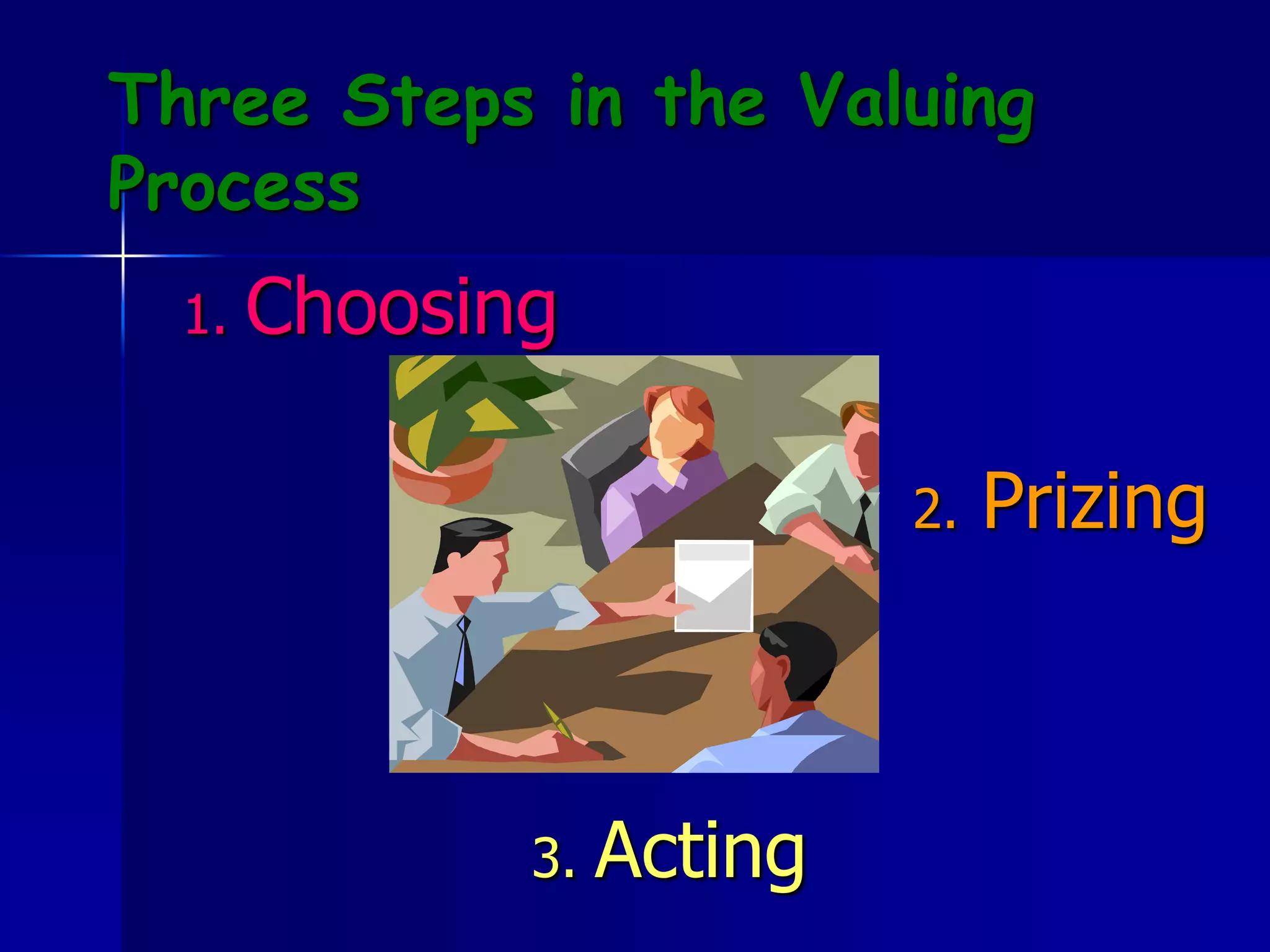 Three Steps in the Valuing Process

1. Choosing

2. Prizing

3. Acting